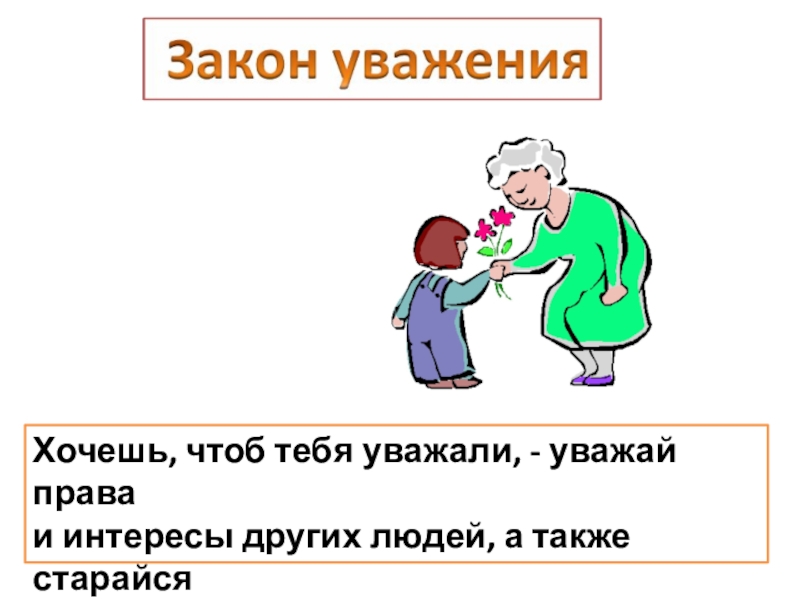 Закон уважения

Хочешь, чтоб тебя уважали, - уважай права
и интересы других людей, а также старайся